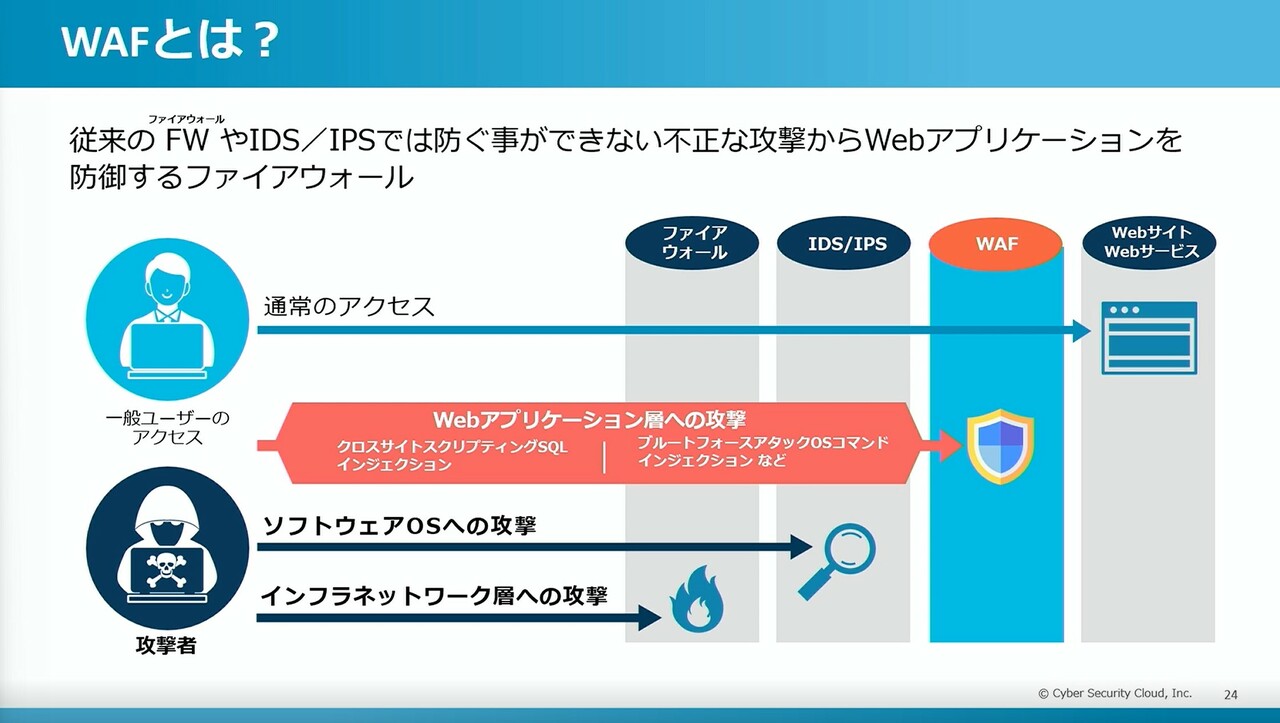 WAFとは？

ファイアウォール
従来の FW やIDS／IPSでは防ぐ事ができない不正な攻撃からWebアプリケーションを防御するファイアウォール

ファイアウォール

IDS/IPS

WAF

Webサイト
Webサービス

通常のアクセス

一般ユーザーのアクセス

Webアプリケーション層への攻撃

クロスサイトスクリプティングSQLインジェクション

ブルートフォースアタックOSコマンドインジェクション など

ソフトウェアOSへの攻撃

インフラネットワーク層への攻撃

攻撃者

© Cyber Security Cloud, Inc.

24